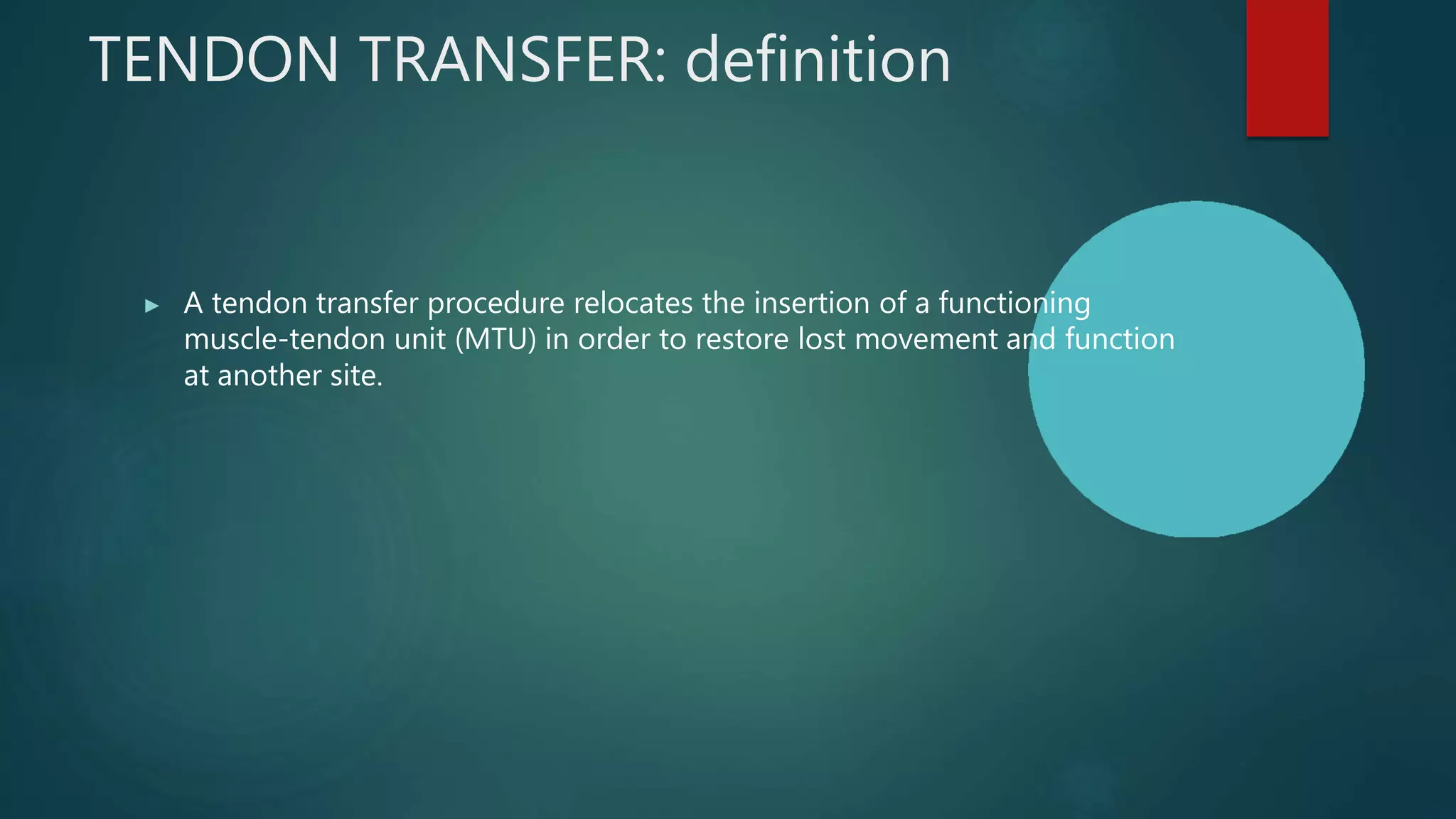 TENDON TRANSFER: definition

▸ A tendon transfer procedure relocates the insertion of a functioning muscle-tendon unit (MTU) in order to restore lost movement and function at another site.